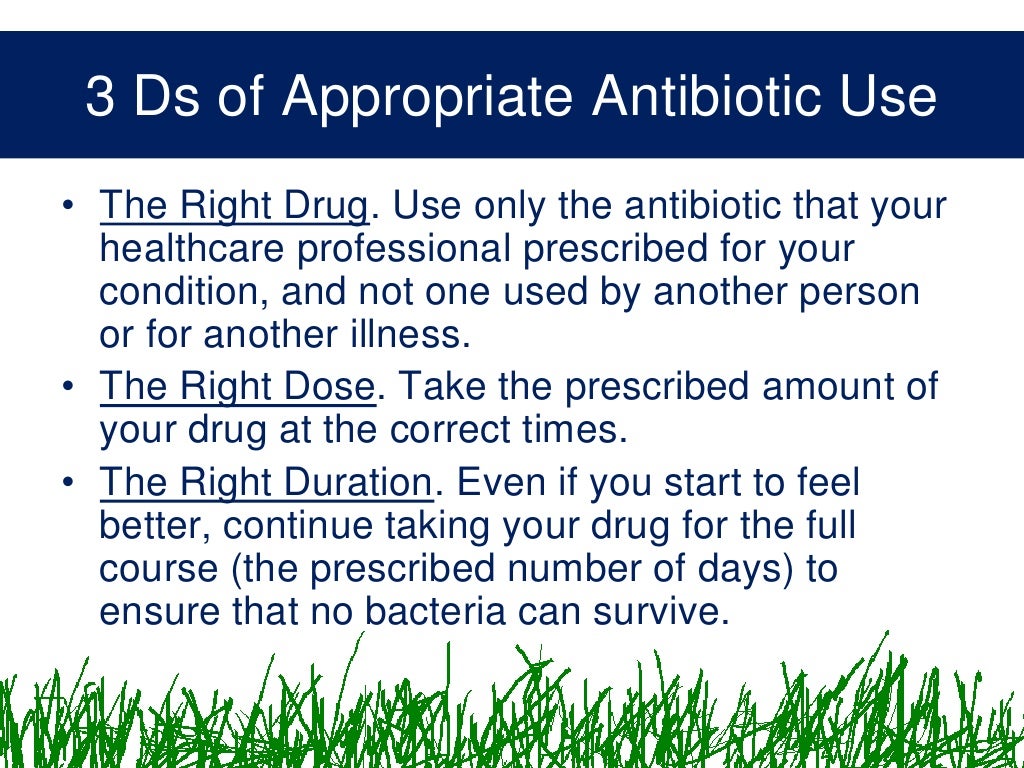 3 Ds of Appropriate Antibiotic Use

• The Right Drug. Use only the antibiotic that your healthcare professional prescribed for your condition, and not one used by another person or for another illness.

• The Right Dose. Take the prescribed amount of your drug at the correct times.

• The Right Duration. Even if you start to feel better, continue taking your drug for the full course (the prescribed number of days) to ensure that no bacteria can survive.